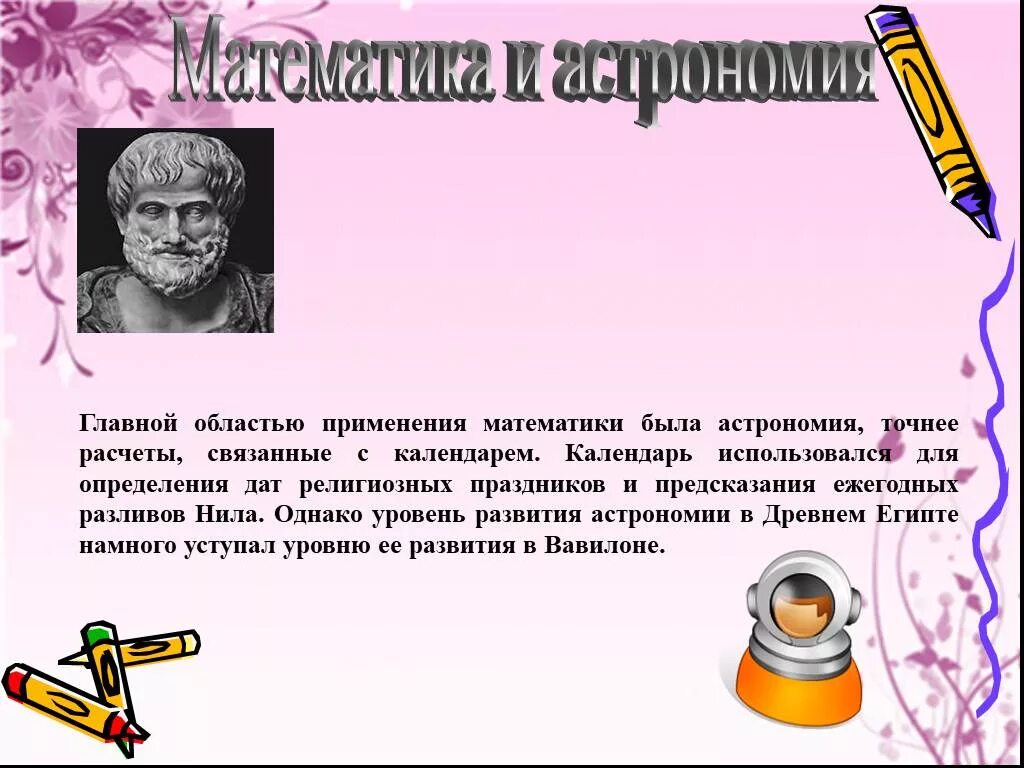 Математика и астрономия

Главной областью применения математики была астрономия, точнее расчеты, связанные с календарем. Календарь использовался для определения дат религиозных праздников и предсказания ежегодных разливов Нила. Однако уровень развития астрономии в Древнем Египте намного уступал уровню ее развития в Вавилоне.